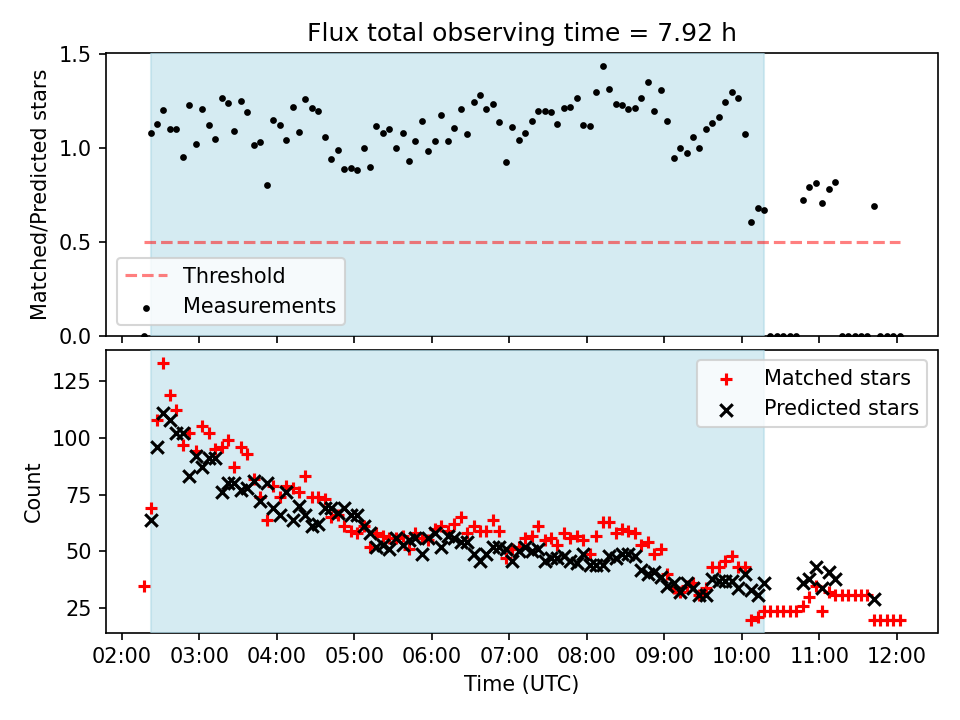 Flux total observing time = 7.92 h

Matched/Predicted stars

1.5
1.0
0.5
0.0

Threshold
Measurements

Count

125
100
75
50
25

Matched stars
Predicted stars

02:00 03:00 04:00 05:00 06:00 07:00 08:00 09:00 10:00 11:00 12:00

Time (UTC)